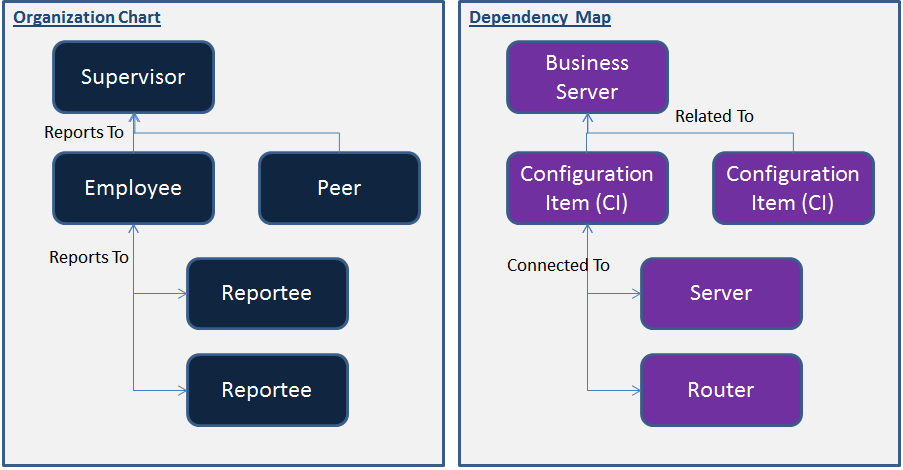 Organization Chart

Supervisor

Reports To

Employee

Peer

Reports To

Reportee

Reportee

Dependency Map

Business Server

Related To

Configuration Item (CI)

Configuration Item (CI)

Connected To

Server

Router